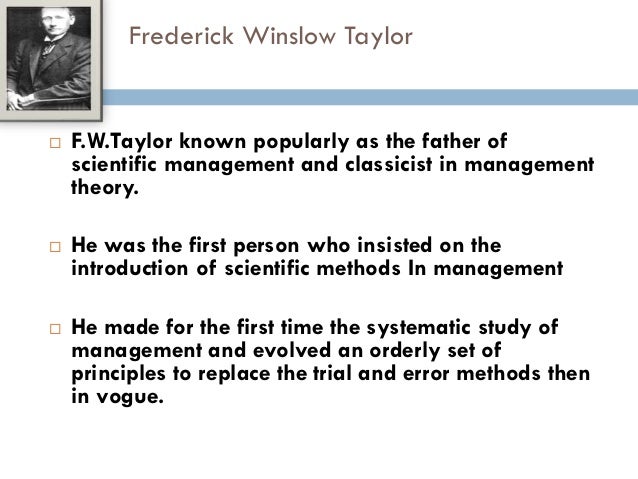 Frederick Winslow Taylor

□ F.W.Taylor known popularly as the father of scientific management and classicist in management theory.

□ He was the first person who insisted on the introduction of scientific methods In management

□ He made for the first time the systematic study of management and evolved an orderly set of principles to replace the trial and error methods then in vogue.